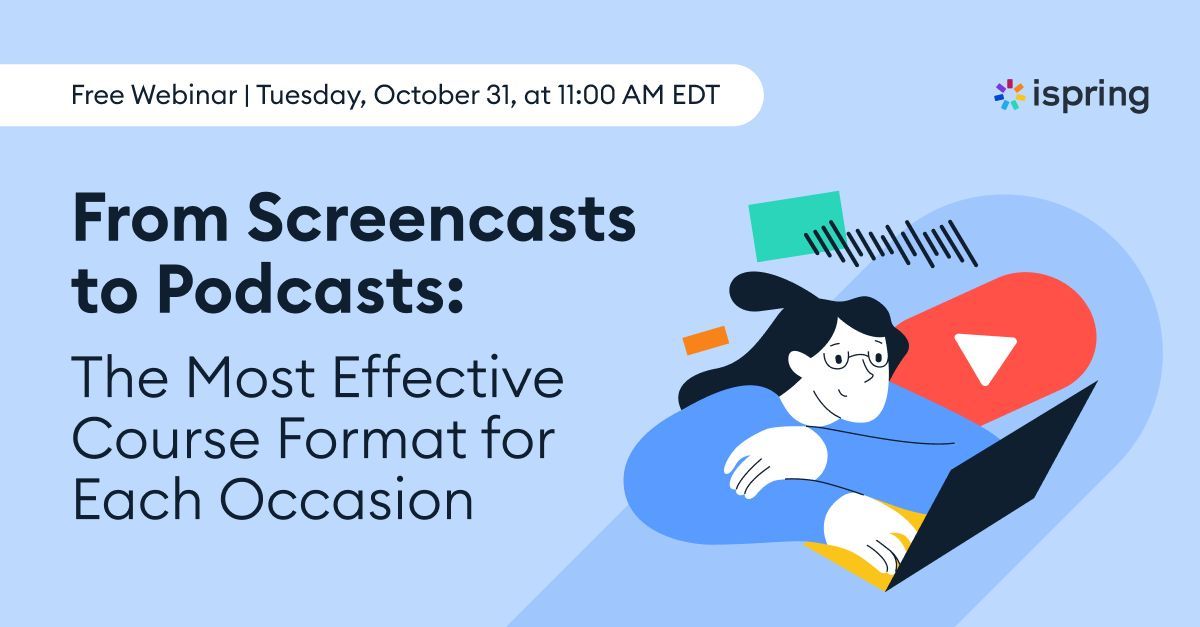 Free Webinar | Tuesday, October 31, at 11:00 AM EDT

ispring

From Screencasts to Podcasts:

The Most Effective Course Format for Each Occasion